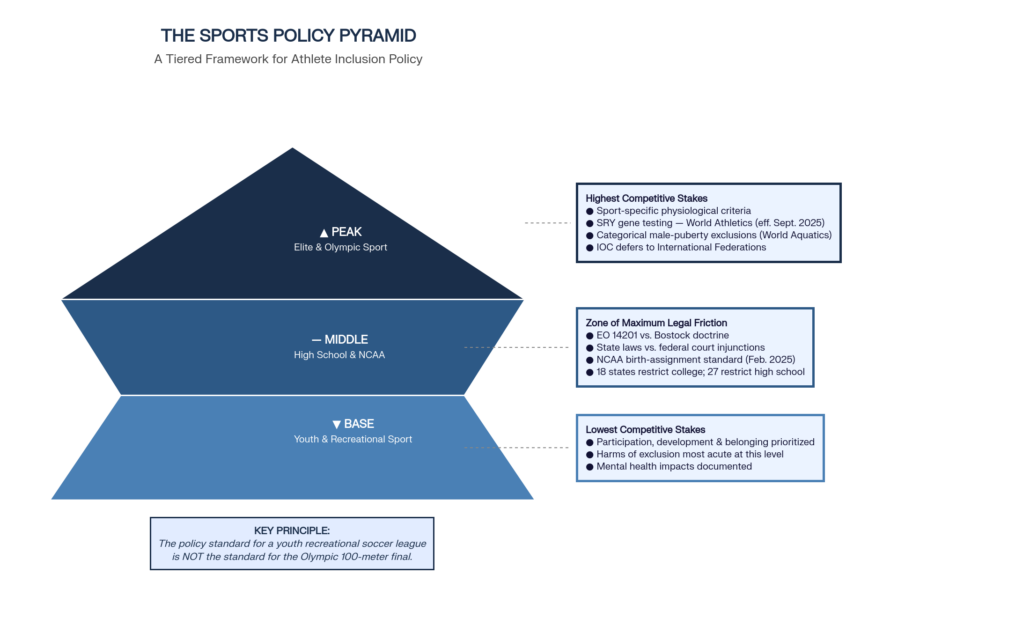 THE SPORTS POLICY PYRAMID
A Tiered Framework for Athlete Inclusion Policy

▲ PEAK
Elite & Olympic Sport

Highest Competitive Stakes
● Sport-specific physiological criteria
● SRY gene testing — World Athletics (eff. Sept. 2025)
● Categorical male-puberty exclusions (World Aquatics)
● IOC defers to International Federations

— MIDDLE
High School & NCAA

Zone of Maximum Legal Friction
● EO 14201 vs. Bostock doctrine
● State laws vs. federal court injunctions
● NCAA birth-assignment standard (Feb. 2025)
● 18 states restrict college; 27 restrict high school

▼ BASE
Youth & Recreational Sport

Lowest Competitive Stakes
● Participation, development & belonging prioritized
● Harms of exclusion most acute at this level
● Mental health impacts documented

KEY PRINCIPLE:
The policy standard for a youth recreational soccer league is NOT the standard for the Olympic 100-meter final.